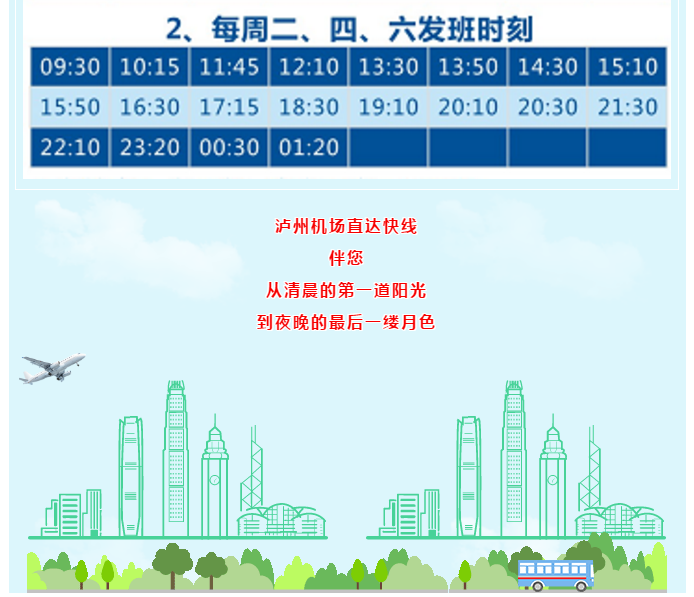 2、每周二、四、六发班时刻

| 09:30 | 10:15 | 11:45 | 12:10 | 13:30 | 13:50 | 14:30 | 15:10 |
|---|---|---|---|---|---|---|---|
| 15:50 | 16:30 | 17:15 | 18:30 | 19:10 | 20:10 | 20:30 | 21:30 |
| 22:10 | 23:20 | 00:30 | 01:20 | | | | |

泸州机场直达快线
伴您
从清晨的第一道阳光
到夜晚的最后一缕月色